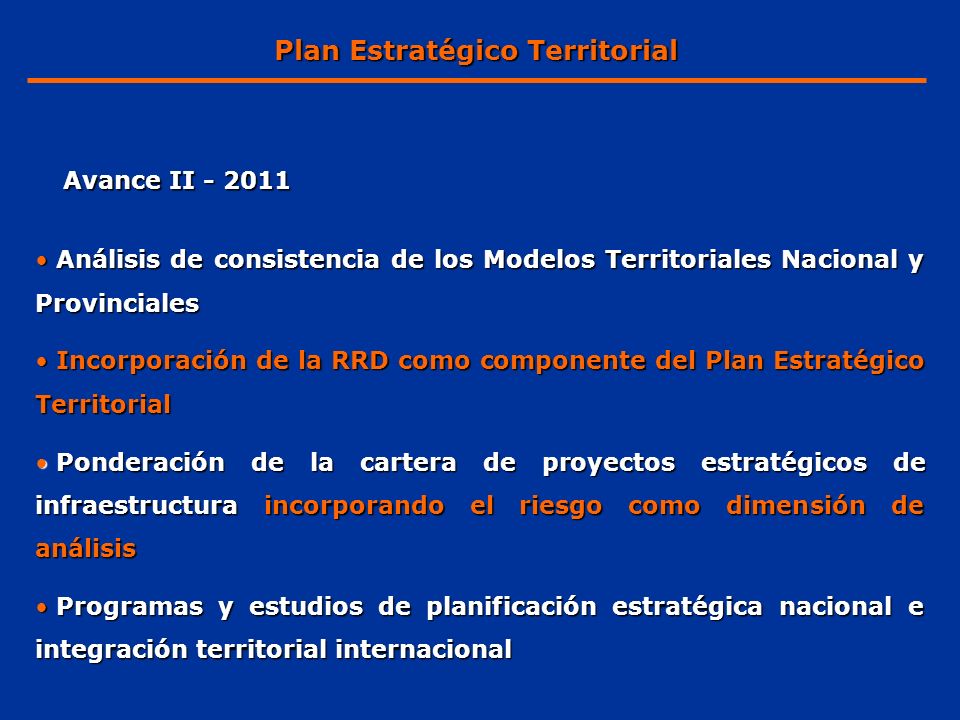 Plan Estratégico Territorial

Avance II - 2011

• Análisis de consistencia de los Modelos Territoriales Nacional y Provinciales

• Incorporación de la RRD como componente del Plan Estratégico Territorial

• Ponderación de la cartera de proyectos estratégicos de infraestructura incorporando el riesgo como dimensión de análisis

• Programas y estudios de planificación estratégica nacional e integración territorial internacional